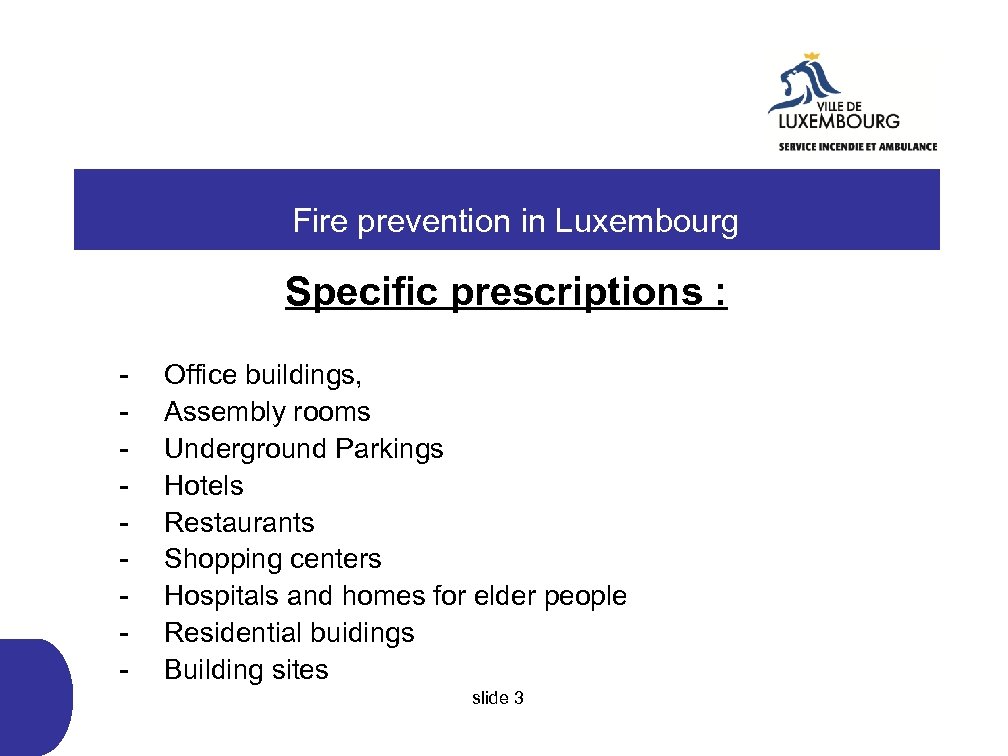 VILLE DE
LUXEMBOURG
SERVICE INCENDIE ET AMBULANCE

Fire prevention in Luxembourg

Specific prescriptions :

- Office buildings,
- Assembly rooms
- Underground Parkings
- Hotels
- Restaurants
- Shopping centers
- Hospitals and homes for elder people
- Residential buidings
- Building sites

slide 3